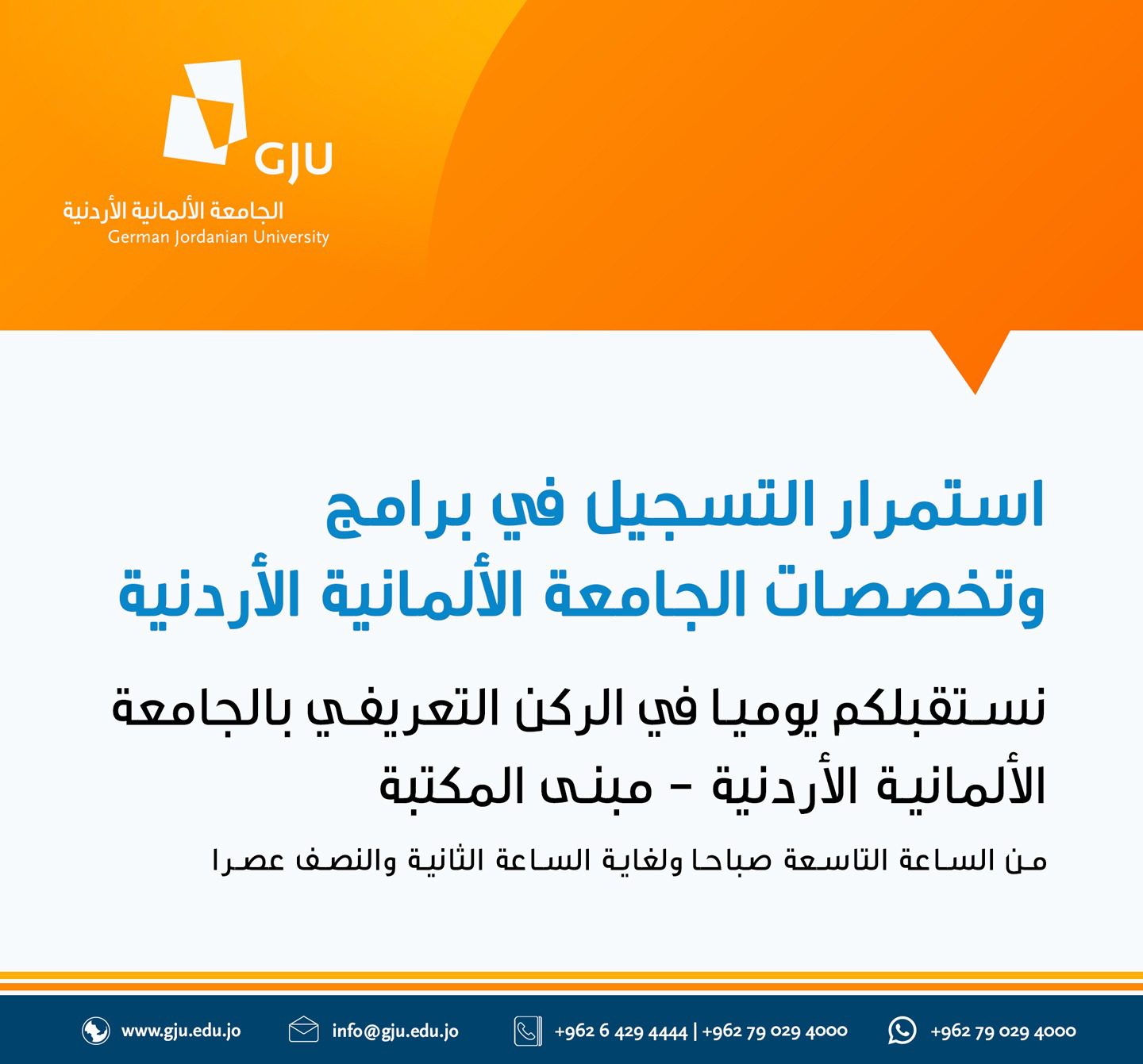 GJU
الجامعة الألمانية الأردنية
German Jordanian University

استمرار التسجيل في برامج وتخصصات الجامعة الألمانية الأردنية

نستقبلكم يوميا في الركن التعريفي بالجامعة الألمانية الأردنية - مبنى المكتبة

من الساعة التاسعة صباحا ولغاية الساعة الثانية والنصف عصرا

www.gju.edu.jo info@gju.edu.jo +962 6 429 4444 | +962 79 029 4000 +962 79 029 4000